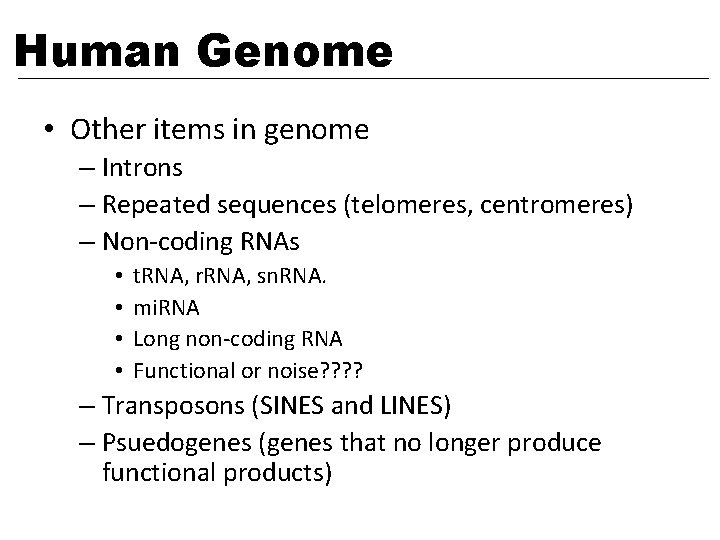 Human Genome

• Other items in genome
– Introns
– Repeated sequences (telomeres, centromeres)
– Non-coding RNAs
• tRNA, rRNA, snRNA.
• miRNA
• Long non-coding RNA
• Functional or noise????
– Transposons (SINES and LINES)
– Psuedogenes (genes that no longer produce functional products)